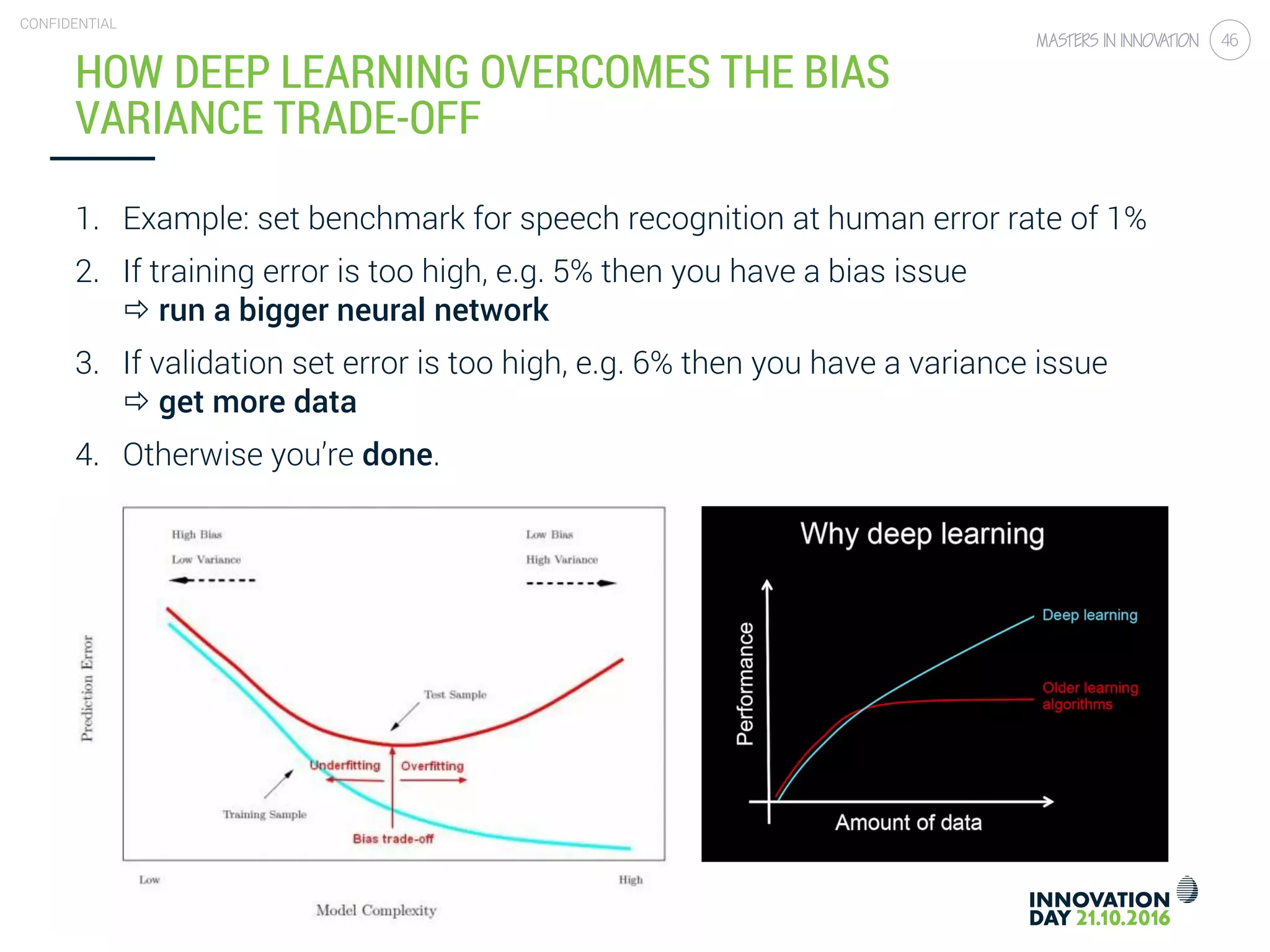 CONFIDENTIAL

MASTERS IN INNOVATION 46

HOW DEEP LEARNING OVERCOMES THE BIAS VARIANCE TRADE-OFF

1. Example: set benchmark for speech recognition at human error rate of 1%
2. If training error is too high, e.g. 5% then you have a bias issue
⇨ run a bigger neural network
3. If validation set error is too high, e.g. 6% then you have a variance issue
⇨ get more data
4. Otherwise you're done.

High Bias
Low Variance

Low Bias
High Variance

Prediction Error

Test Sample

Underfitting

Overfitting

Training Sample

Bias trade-off

Low

High

Model Complexity

Why deep learning

Performance

Deep learning

Older learning algorithms

Amount of data

INNOVATION DAY 21.10.2016